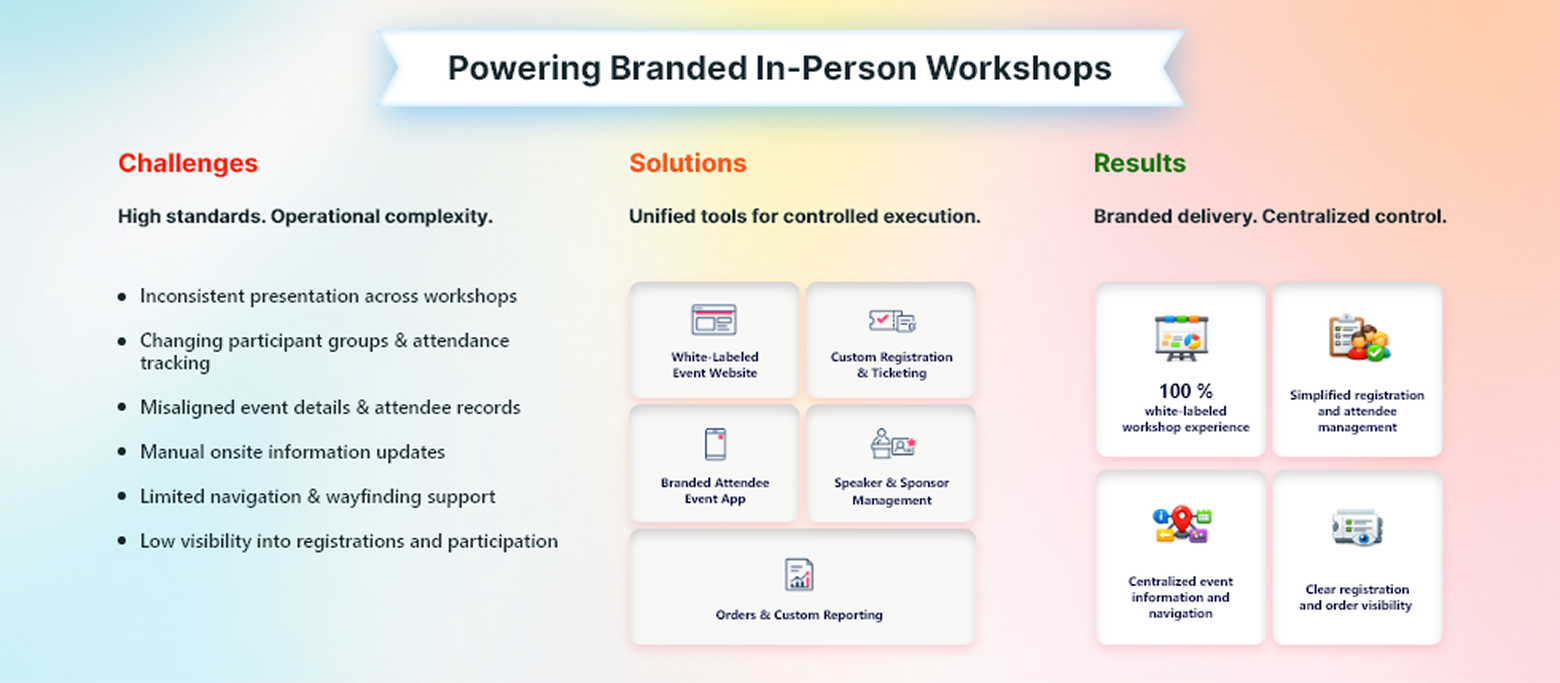 Powering Branded In-Person Workshops

Challenges

High standards. Operational complexity.

- Inconsistent presentation across workshops
- Changing participant groups & attendance tracking
- Misaligned event details & attendee records
- Manual onsite information updates
- Limited navigation & wayfinding support
- Low visibility into registrations and participation

Solutions

Unified tools for controlled execution.

White-Labeled Event Website

Custom Registration & Ticketing

Branded Attendee Event App

Speaker & Sponsor Management

Orders & Custom Reporting

Results

Branded delivery. Centralized control.

100 % white-labeled workshop experience

Simplified registration and attendee management

Centralized event information and navigation

Clear registration and order visibility